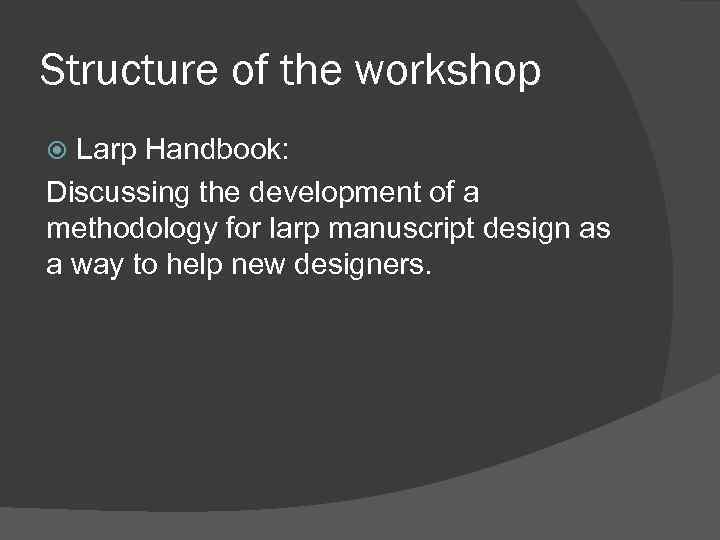 Structure of the workshop

Larp Handbook:

Discussing the development of a methodology for larp manuscript design as a way to help new designers.